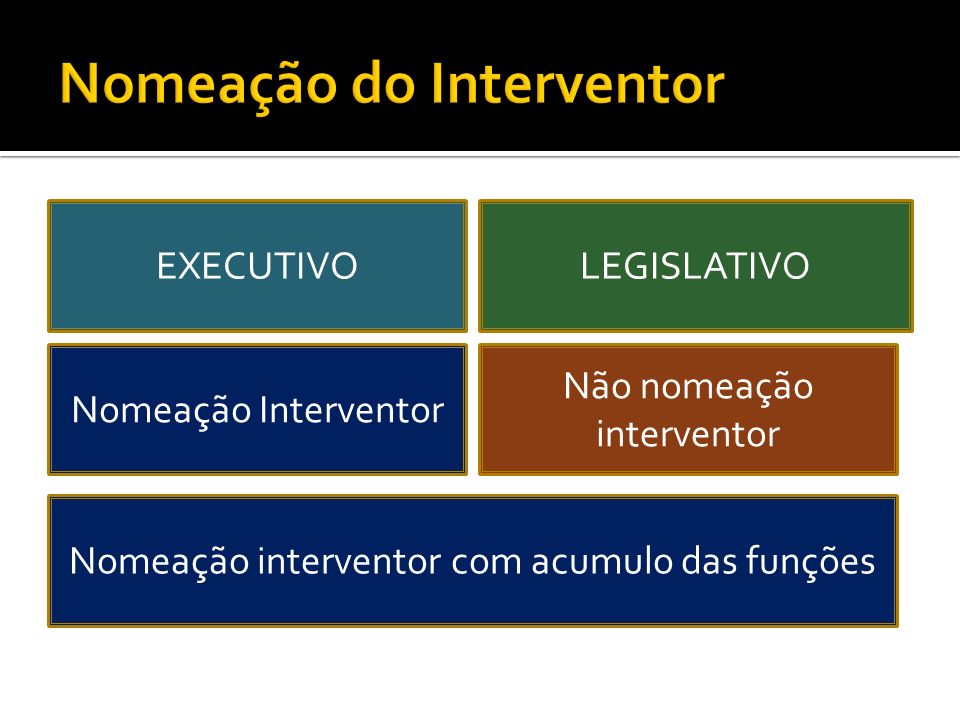 Nomeação do Interventor

EXECUTIVO

LEGISLATIVO

Nomeação Interventor

Não nomeação interventor

Nomeação interventor com acumulo das funções